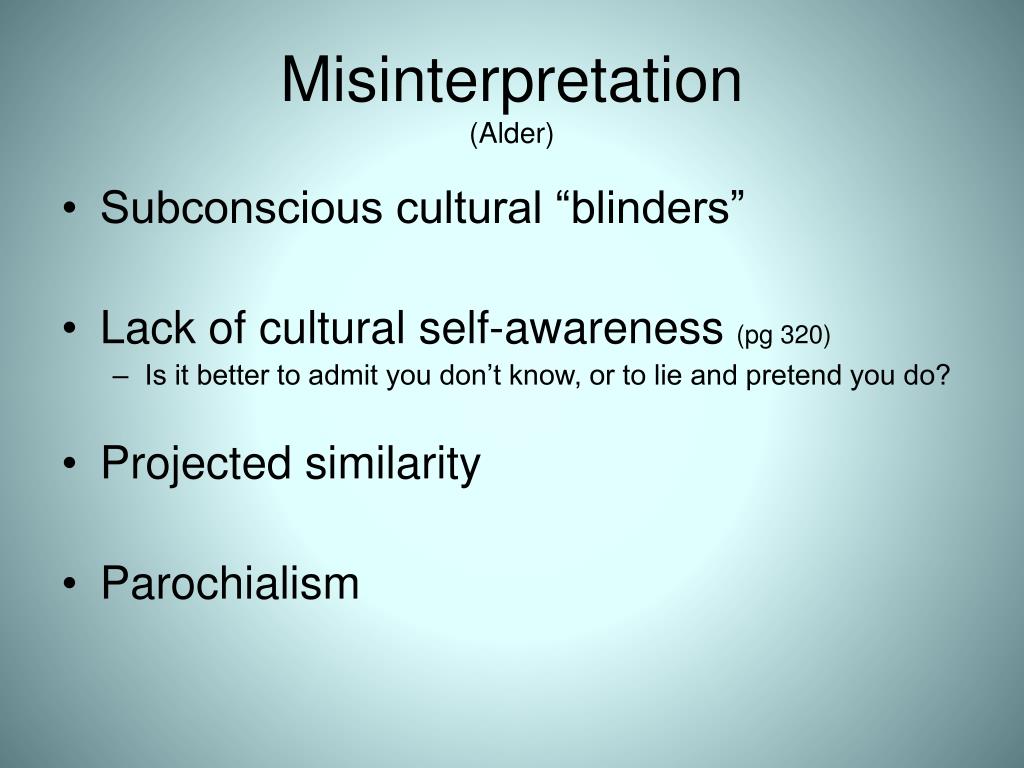 Misinterpretation
(Alder)

• Subconscious cultural “blinders”

• Lack of cultural self-awareness (pg 320)
– Is it better to admit you don’t know, or to lie and pretend you do?

• Projected similarity

• Parochialism